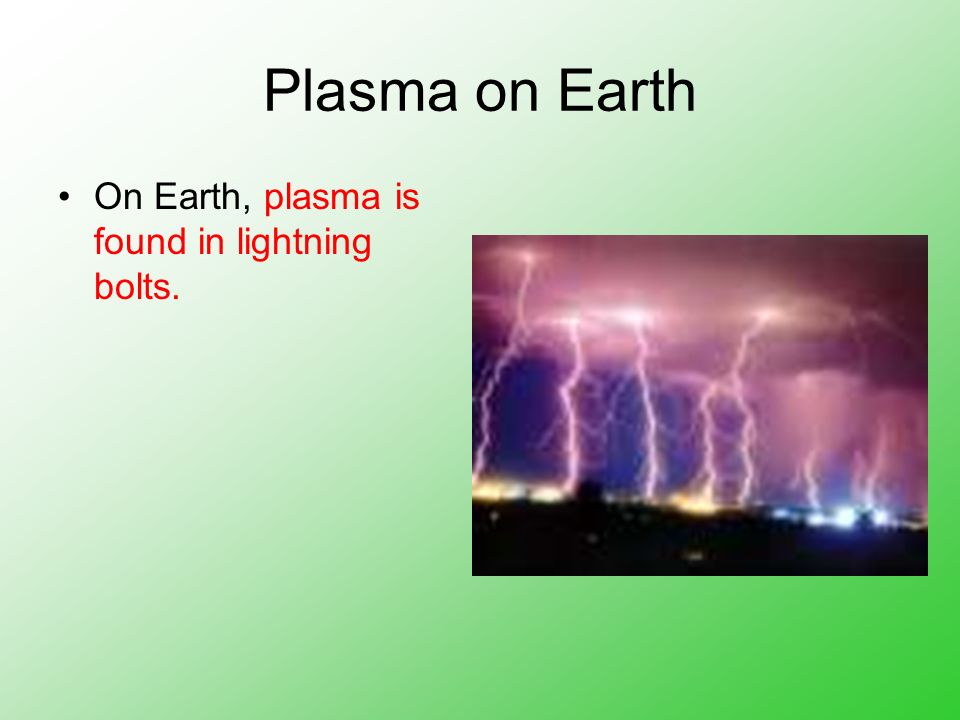 Plasma on Earth

• On Earth, plasma is found in lightning bolts.